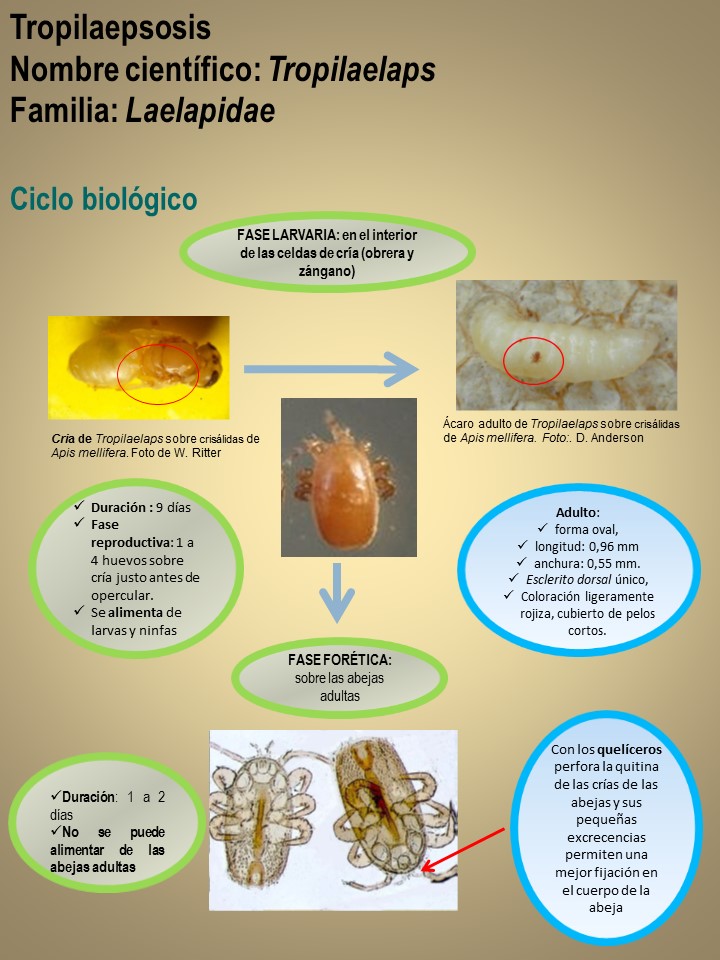 Tropilaepsosis
Nombre científico: Tropilaelaps
Familia: Laelapidae

Ciclo biológico

FASE LARVARIA: en el interior de las celdas de cría (obrera y zángano)

Cría de Tropilaelaps sobre crisálidas de Apis mellifera. Foto de W. Ritter

Ácaro adulto de Tropilaelaps sobre crisálidas de Apis mellifera. Foto:. D. Anderson

✓ Duración : 9 días
✓ Fase reproductiva: 1 a 4 huevos sobre cría justo antes de opercular.
✓ Se alimenta de larvas y ninfas

Adulto:
✓ forma oval,
✓ longitud: 0,96 mm
✓ anchura: 0,55 mm.
✓ Esclerito dorsal único,
✓ Coloración ligeramente rojiza, cubierto de pelos cortos.

FASE FORÉTICA: sobre las abejas adultas

✓Duración: 1 a 2 días
✓No se puede alimentar de las abejas adultas

Con los quelíceros perfora la quitina de las crías de las abejas y sus pequeñas excrecencias permiten una mejor fijación en el cuerpo de la abeja